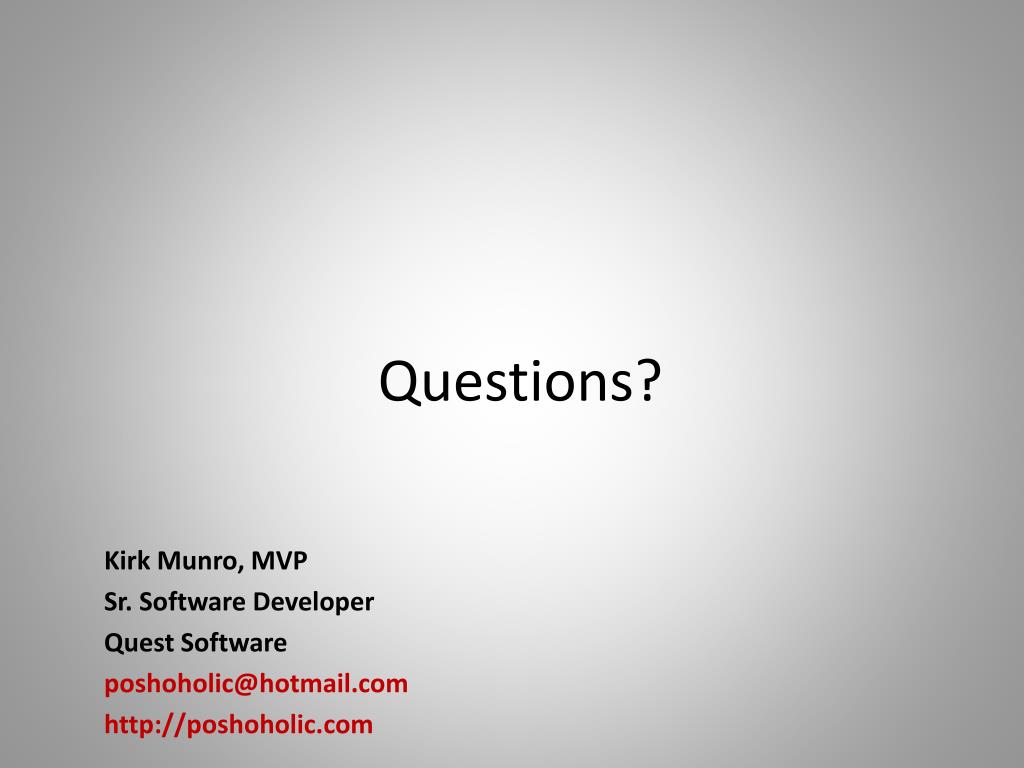 Questions?

Kirk Munro, MVP
Sr. Software Developer
Quest Software
poshoholic@hotmail.com
http://poshoholic.com